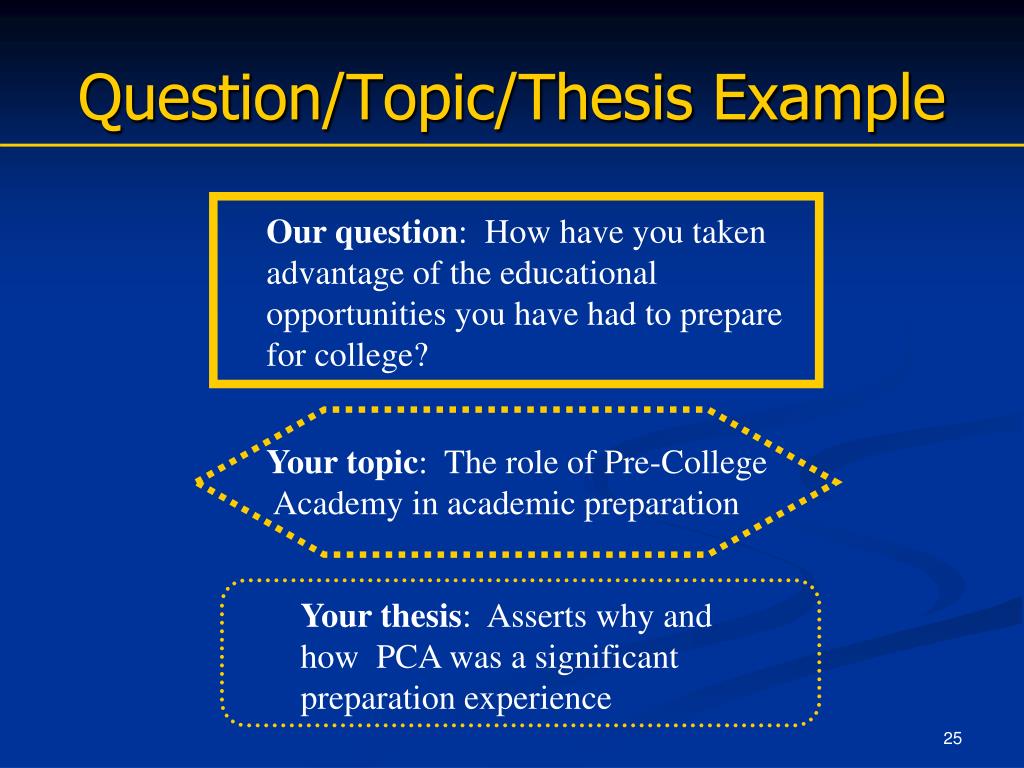 Question/Topic/Thesis Example

Our question: How have you taken advantage of the educational opportunities you have had to prepare for college?

Your topic: The role of Pre-College Academy in academic preparation

Your thesis: Asserts why and how PCA was a significant preparation experience

25